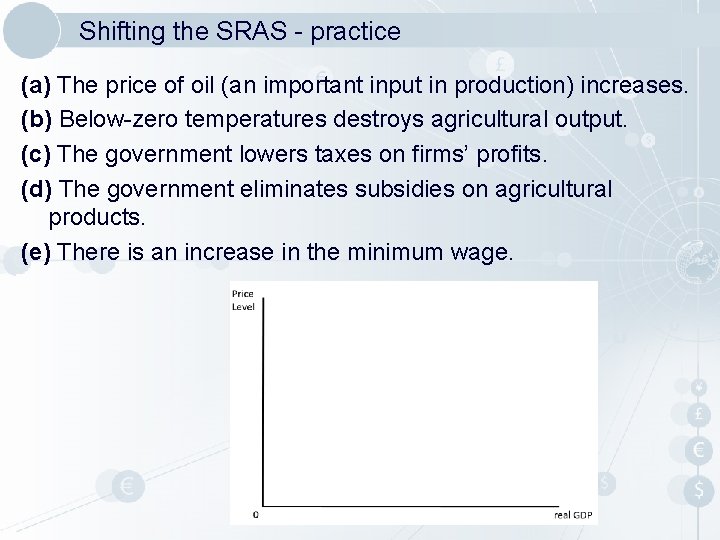 Shifting the SRAS - practice

(a) The price of oil (an important input in production) increases.

(b) Below-zero temperatures destroys agricultural output.

(c) The government lowers taxes on firms' profits.

(d) The government eliminates subsidies on agricultural products.

(e) There is an increase in the minimum wage.

Price Level

0

real GDP